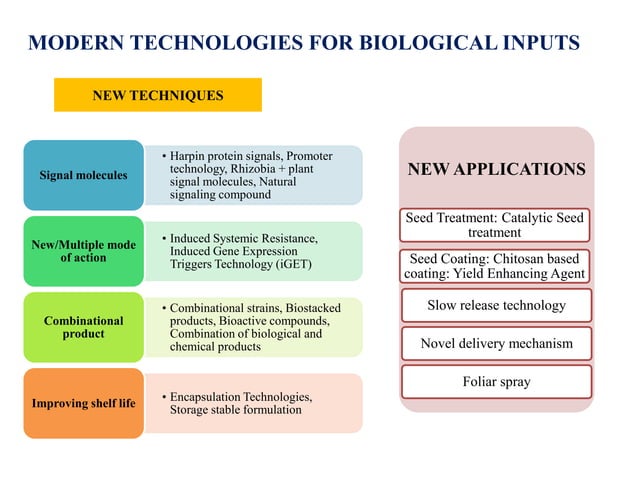 MODERN TECHNOLOGIES FOR BIOLOGICAL INPUTS

NEW TECHNIQUES

Signal molecules

• Harpin protein signals, Promoter technology, Rhizobia + plant signal molecules, Natural signaling compound

New/Multiple mode of action

• Induced Systemic Resistance, Induced Gene Expression Triggers Technology (iGET)

Combinational product

• Combinational strains, Biostacked products, Bioactive compounds, Combination of biological and chemical products

Improving shelf life

• Encapsulation Technologies, Storage stable formulation

NEW APPLICATIONS

Seed Treatment: Catalytic Seed treatment

Seed Coating: Chitosan based coating: Yield Enhancing Agent

Slow release technology

Novel delivery mechanism

Foliar spray